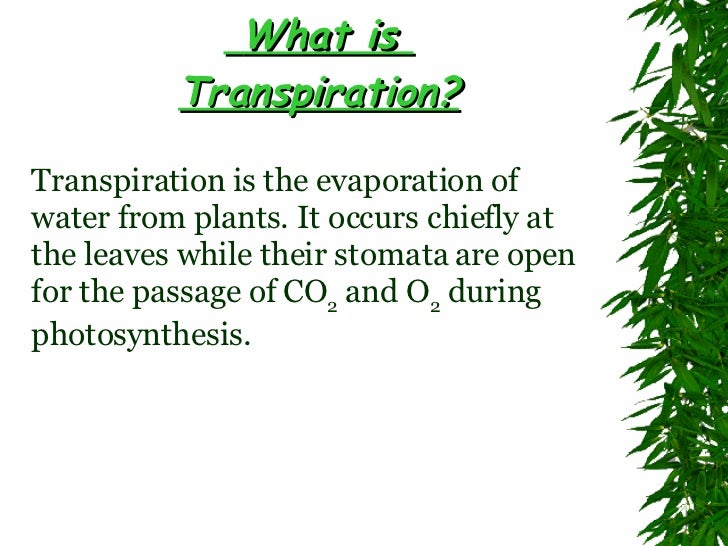 What is Transpiration?

Transpiration is the evaporation of water from plants. It occurs chiefly at the leaves while their stomata are open for the passage of $CO_2$ and $O_2$ during photosynthesis.